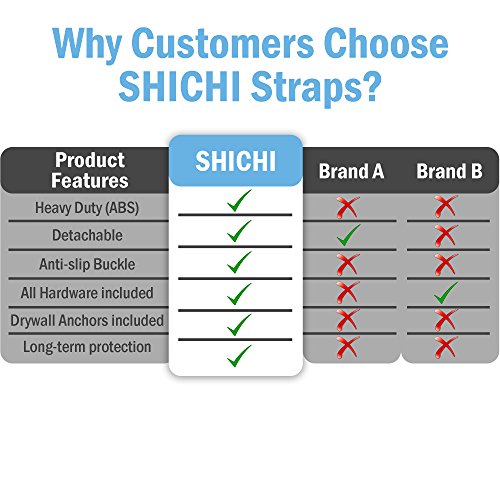 Why Customers Choose SHICHI Straps?

| Product Features | SHICHI | Brand A | Brand B |
|---|---|---|---|
| Heavy Duty (ABS) | ✓ | ✗ | ✗ |
| Detachable | ✓ | ✓ | ✗ |
| Anti-slip Buckle | ✓ | ✗ | ✗ |
| All Hardware included | ✓ | ✗ | ✓ |
| Drywall Anchors included | ✓ | ✗ | ✗ |
| Long-term protection | ✓ | ✗ | ✗ |